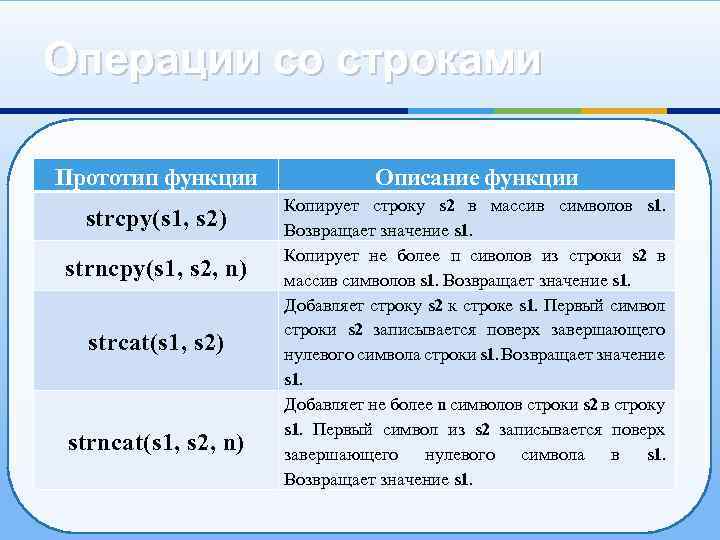 Операции со строками

| Прототип функции | Описание функции |
|---|---|
| strcpy(s1, s2) | Копирует строку s2 в массив символов s1. Возвращает значение s1. |
| strncpy(s1, s2, n) | Копирует не более n сиволов из строки s2 в массив символов s1. Возвращает значение s1. |
| strcat(s1, s2) | Добавляет строку s2 к строке s1. Первый символ строки s2 записывается поверх завершающего нулевого символа строки s1. Возвращает значение s1. |
| strncat(s1, s2, n) | Добавляет не более n символов строки s2 в строку s1. Первый символ из s2 записывается поверх завершающего нулевого символа в s1. Возвращает значение s1. |